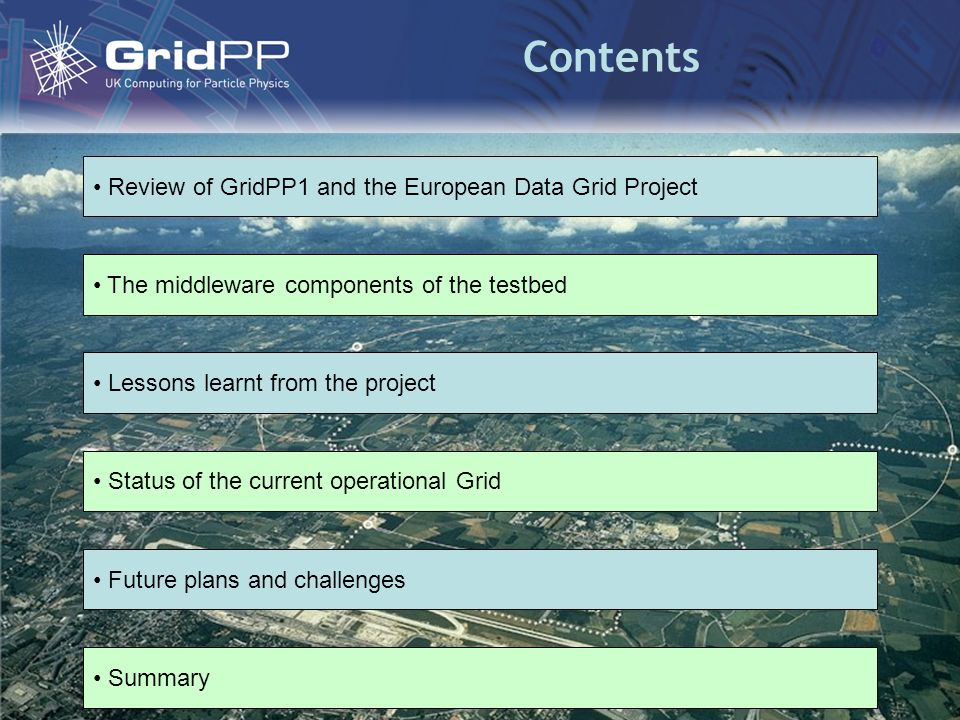 GridPP
UK Computing for Particle Physics

Contents

• Review of GridPP1 and the European Data Grid Project

• The middleware components of the testbed

• Lessons learnt from the project

• Status of the current operational Grid

• Future plans and challenges

• Summary